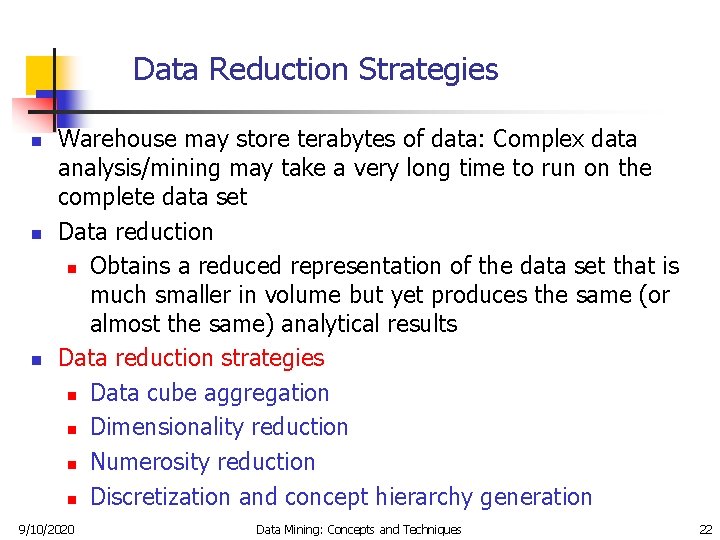 Data Reduction Strategies

- Warehouse may store terabytes of data: Complex data analysis/mining may take a very long time to run on the complete data set
- Data reduction
  - Obtains a reduced representation of the data set that is much smaller in volume but yet produces the same (or almost the same) analytical results
- Data reduction strategies
  - Data cube aggregation
  - Dimensionality reduction
  - Numerosity reduction
  - Discretization and concept hierarchy generation

9/10/2020 Data Mining: Concepts and Techniques 22